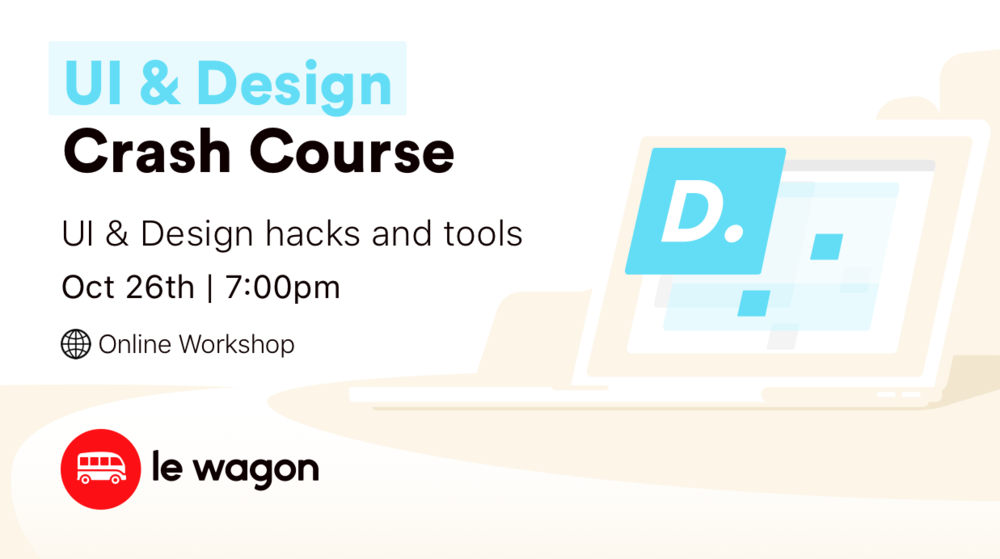 UI & Design
Crash Course

UI & Design hacks and tools

Oct 26th | 7:00pm

Online Workshop

D.

le wagon